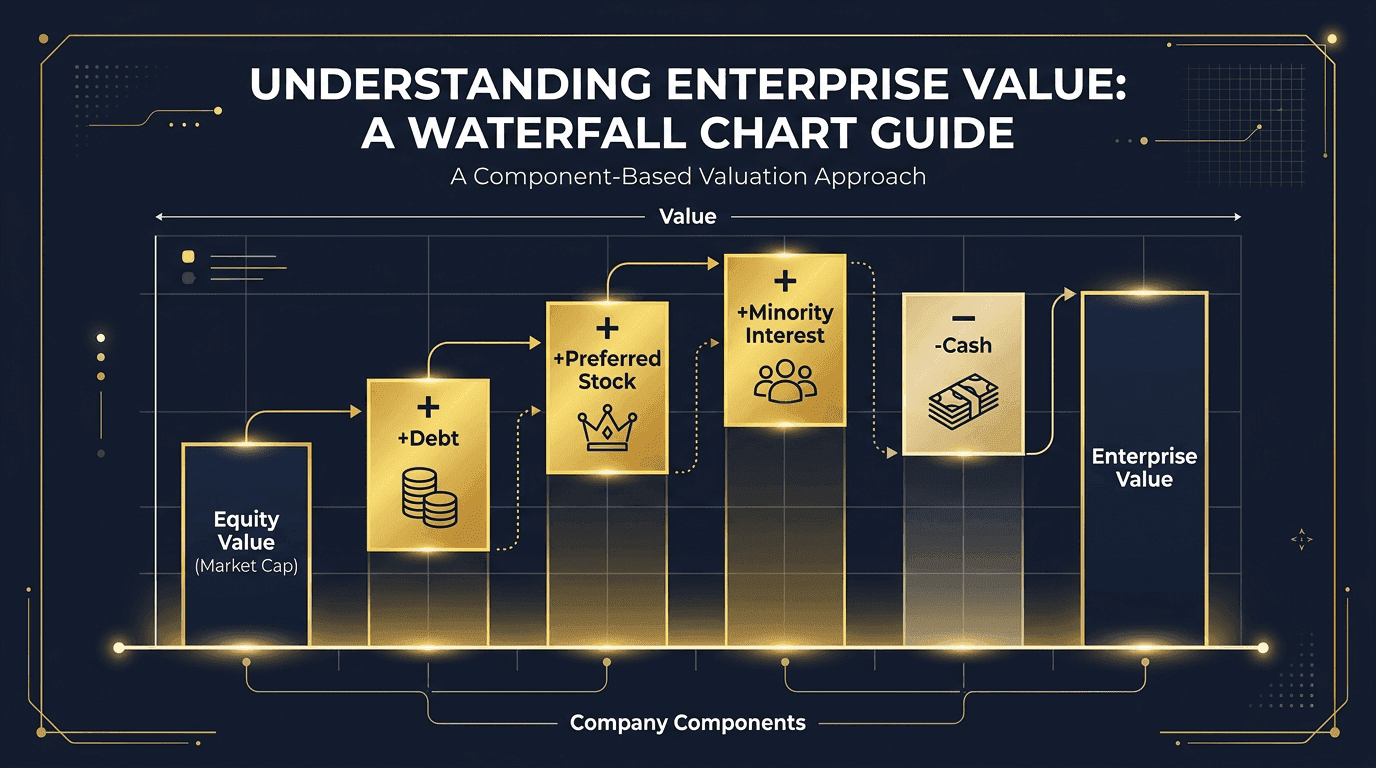 UNDERSTANDING ENTERPRISE VALUE: A WATERFALL CHART GUIDE

A Component-Based Valuation Approach

Value

Equity Value (Market Cap)

+

+Debt

+

+Preferred Stock

+

+Minority Interest

−

-Cash

Enterprise Value

Company Components